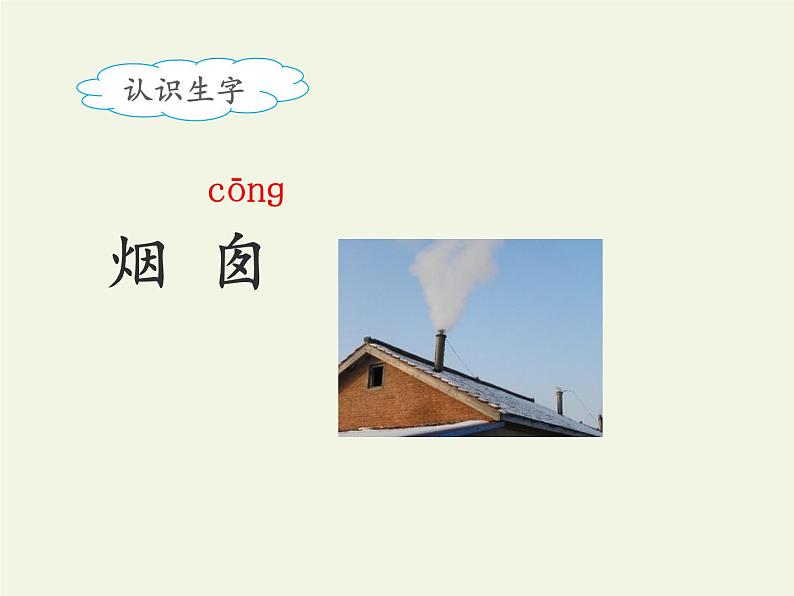 认识生字

cōng

烟 囱